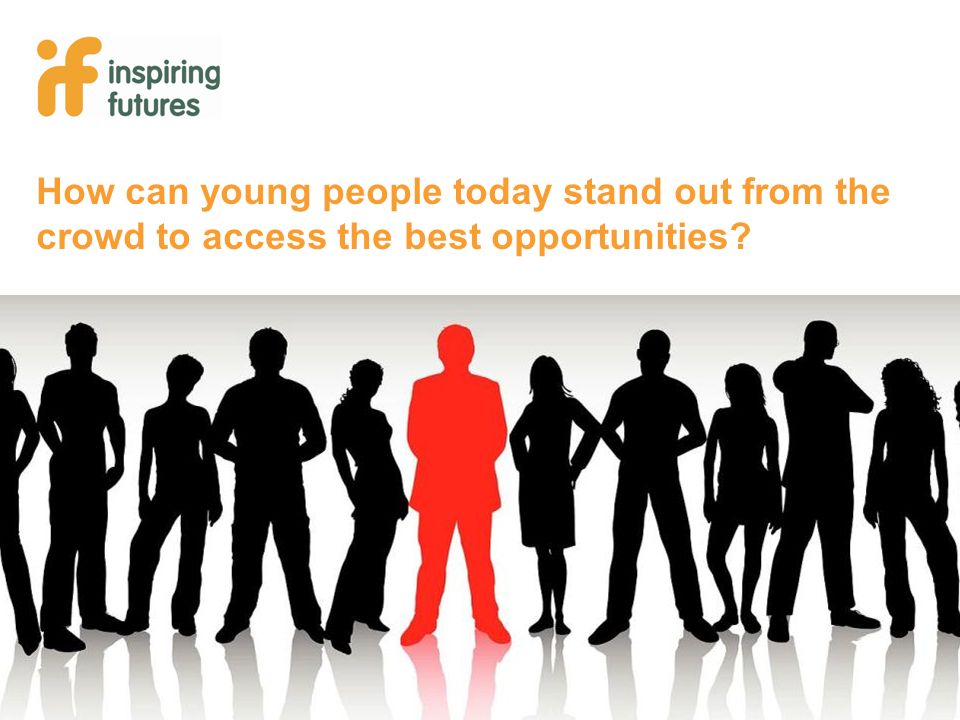 if inspiring futures

How can young people today stand out from the crowd to access the best opportunities?